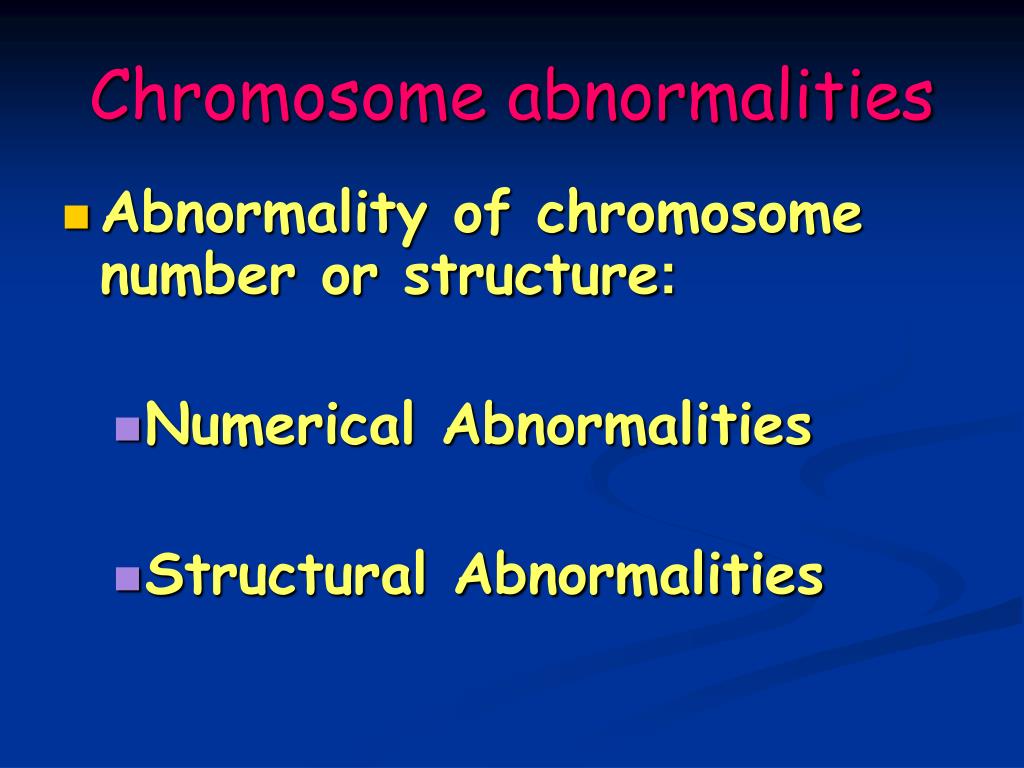 Chromosome abnormalities

Abnormality of chromosome number or structure:

Numerical Abnormalities

Structural Abnormalities